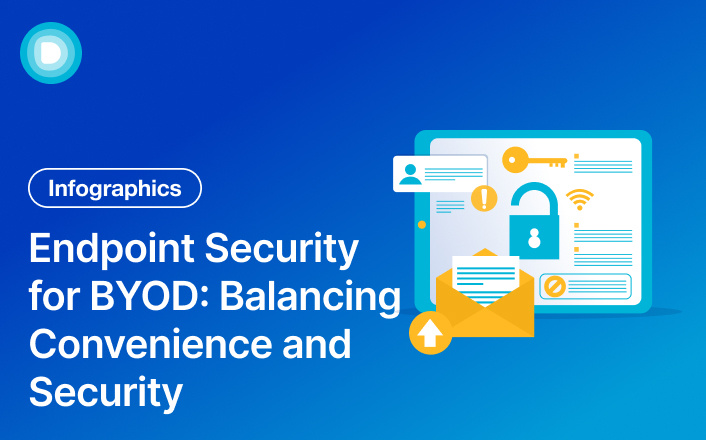 Infographics

Endpoint Security for BYOD: Balancing Convenience and Security